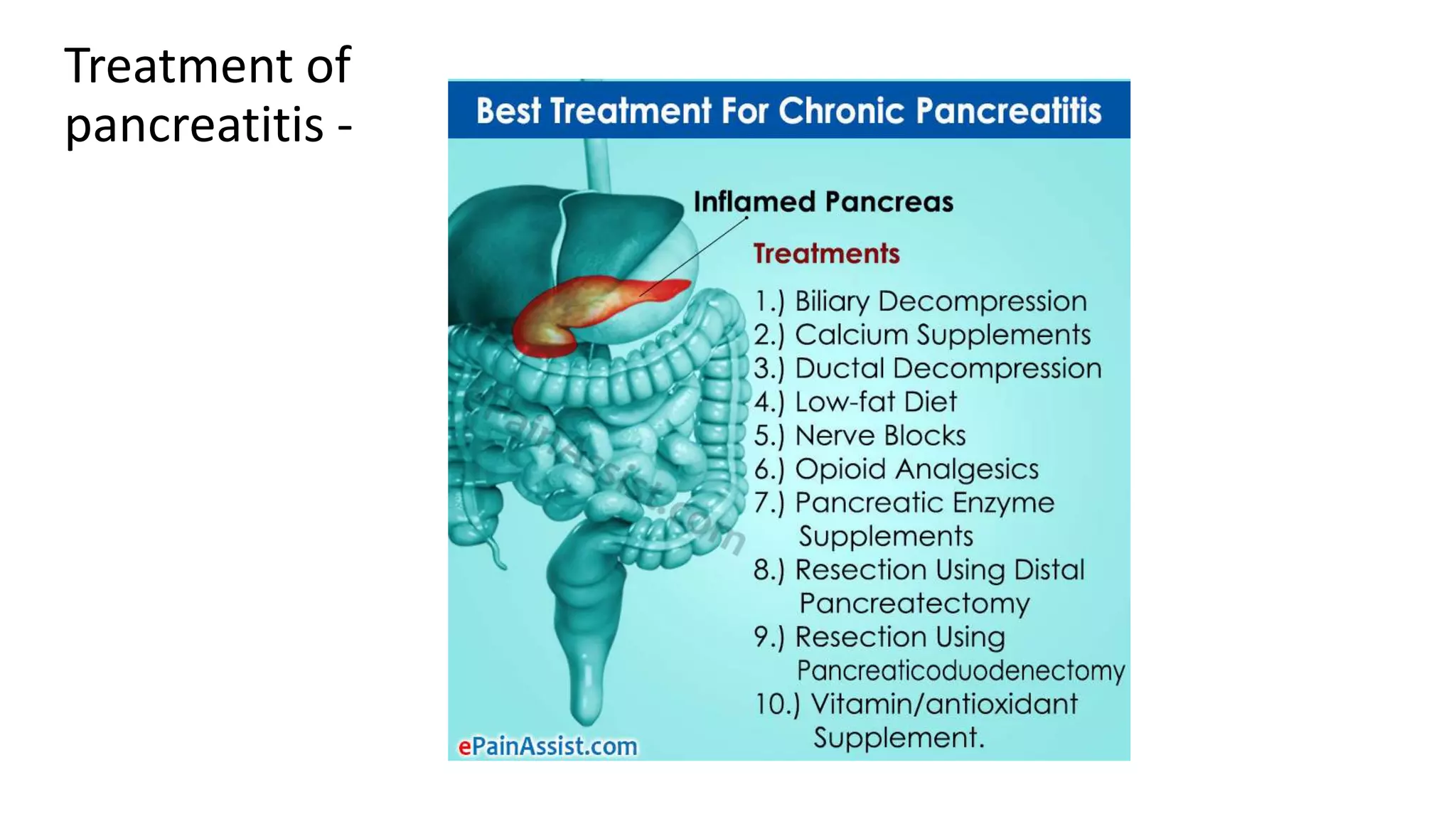 Treatment of pancreatitis -

Best Treatment For Chronic Pancreatitis

Inflamed Pancreas

Treatments

1.) Biliary Decompression
2.) Calcium Supplements
3.) Ductal Decompression
4.) Low-fat Diet
5.) Nerve Blocks
6.) Opioid Analgesics
7.) Pancreatic Enzyme Supplements
8.) Resection Using Distal Pancreatectomy
9.) Resection Using Pancreaticoduodenectomy
10.) Vitamin/antioxidant Supplement.

ePainAssist.com

ePainAssist.com